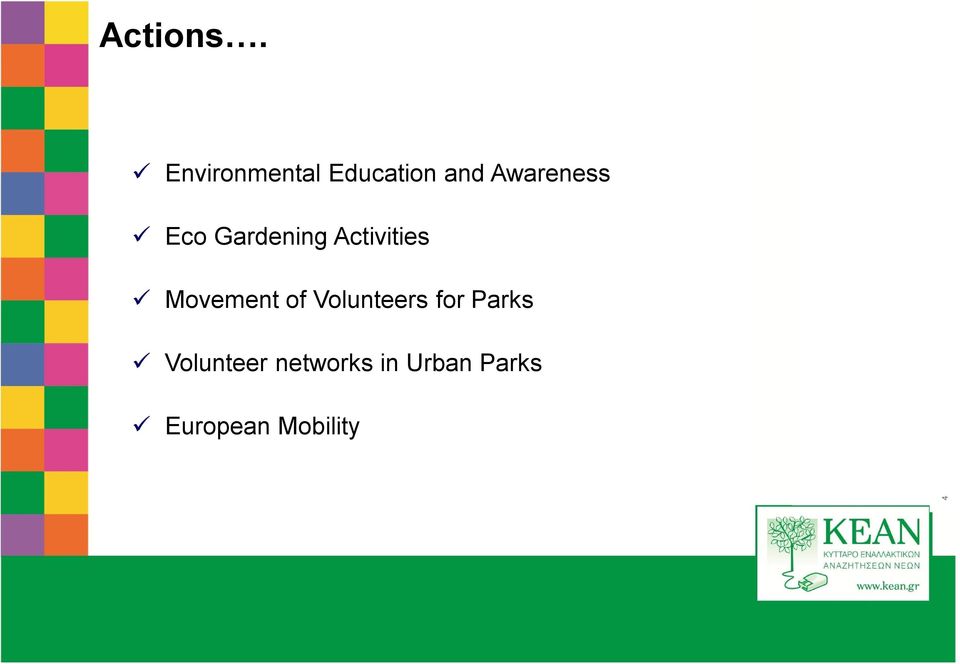 Actions….

✓ Environmental Education and Awareness

✓ Eco Gardening Activities

✓ Movement of Volunteers for Parks

✓ Volunteer networks in Urban Parks

✓ European Mobility

KEAN
ΚΥΤΤΑΡΟ ΕΝΑΛΛΑΚΤΙΚΩΝ ΑΝΑΖΗΤΗΣΕΩΝ ΝΕΩΝ
www.kean.gr